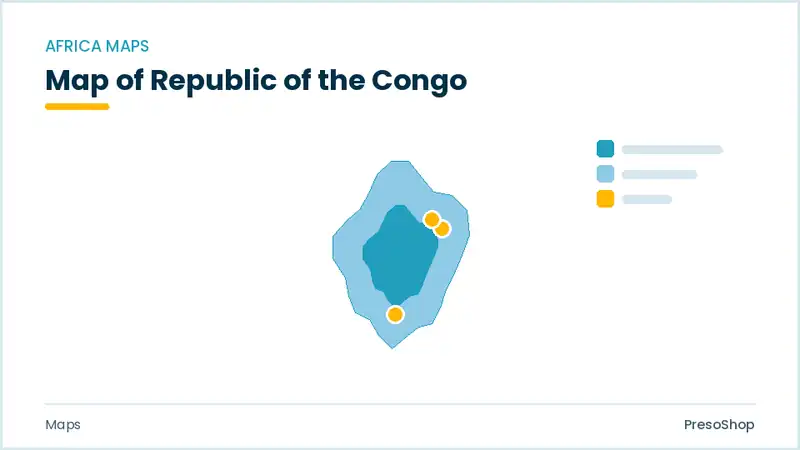 AFRICA MAPS

Map of Republic of the Congo

Maps

PresoShop